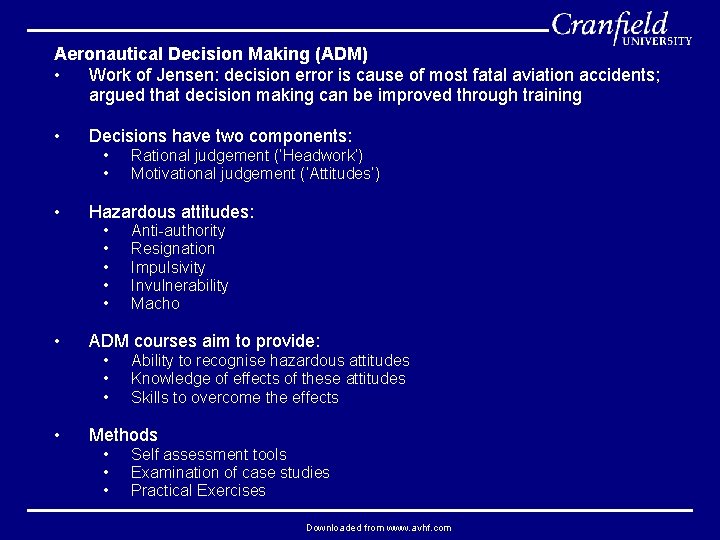 Cranfield
UNIVERSITY

Aeronautical Decision Making (ADM)
• Work of Jensen: decision error is cause of most fatal aviation accidents; argued that decision making can be improved through training

• Decisions have two components:
• Rational judgement ('Headwork')
• Motivational judgement ('Attitudes')

• Hazardous attitudes:
• Anti-authority
• Resignation
• Impulsivity
• Invulnerability
• Macho

• ADM courses aim to provide:
• Ability to recognise hazardous attitudes
• Knowledge of effects of these attitudes
• Skills to overcome the effects

• Methods
• Self assessment tools
• Examination of case studies
• Practical Exercises

Downloaded from www.avhf.com